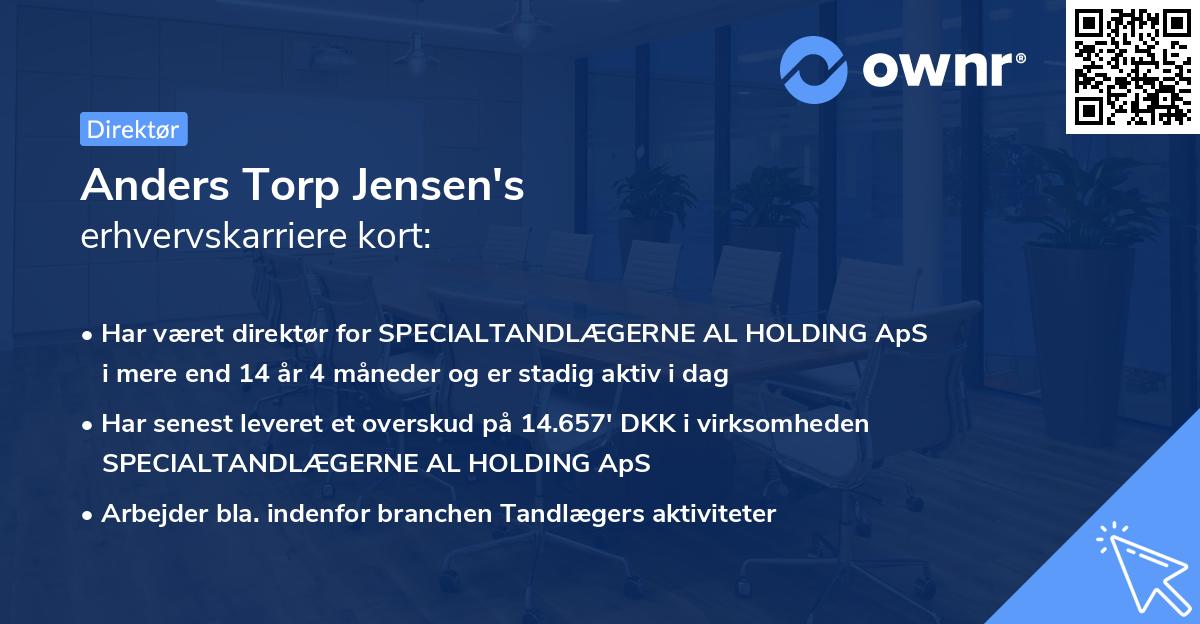 ownr®

Direktør

Anders Torp Jensen's
erhvervskarriere kort:

• Har været direktør for SPECIALTANDLÆGERNE AL HOLDING ApS i mere end 14 år 4 måneder og er stadig aktiv i dag

• Har senest leveret et overskud på 14.657' DKK i virksomheden SPECIALTANDLÆGERNE AL HOLDING ApS

• Arbejder bla. indenfor branchen Tandlægers aktiviteter